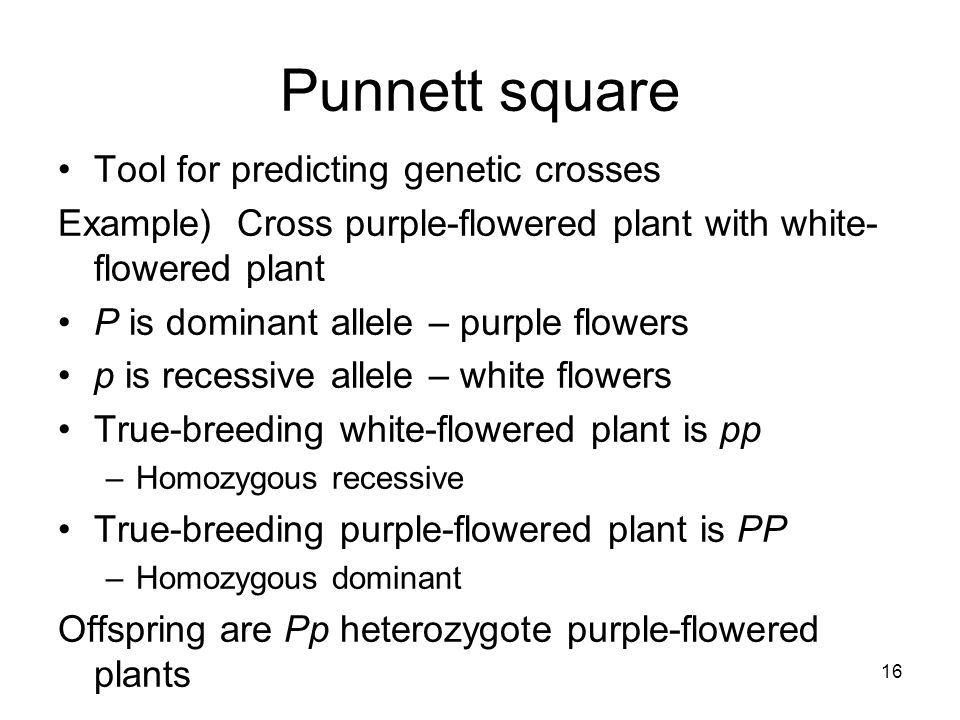 Punnett square

• Tool for predicting genetic crosses

Example) Cross purple-flowered plant with white-flowered plant

• P is dominant allele – purple flowers
• p is recessive allele – white flowers
• True-breeding white-flowered plant is pp
– Homozygous recessive
• True-breeding purple-flowered plant is PP
– Homozygous dominant

Offspring are Pp heterozygote purple-flowered plants

16